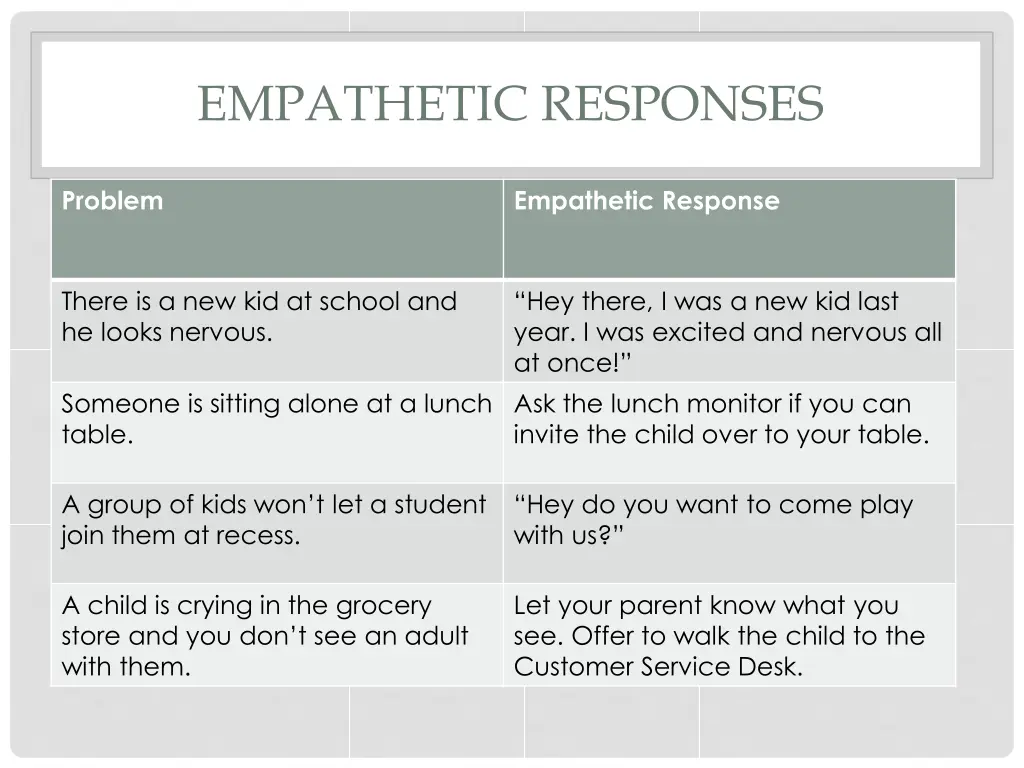 EMPATHETIC RESPONSES

| Problem | Empathetic Response |
|---|---|
| There is a new kid at school and he looks nervous. | “Hey there, I was a new kid last year. I was excited and nervous all at once!” |
| Someone is sitting alone at a lunch table. | Ask the lunch monitor if you can invite the child over to your table. |
| A group of kids won’t let a student join them at recess. | “Hey do you want to come play with us?” |
| A child is crying in the grocery store and you don’t see an adult with them. | Let your parent know what you see. Offer to walk the child to the Customer Service Desk. |